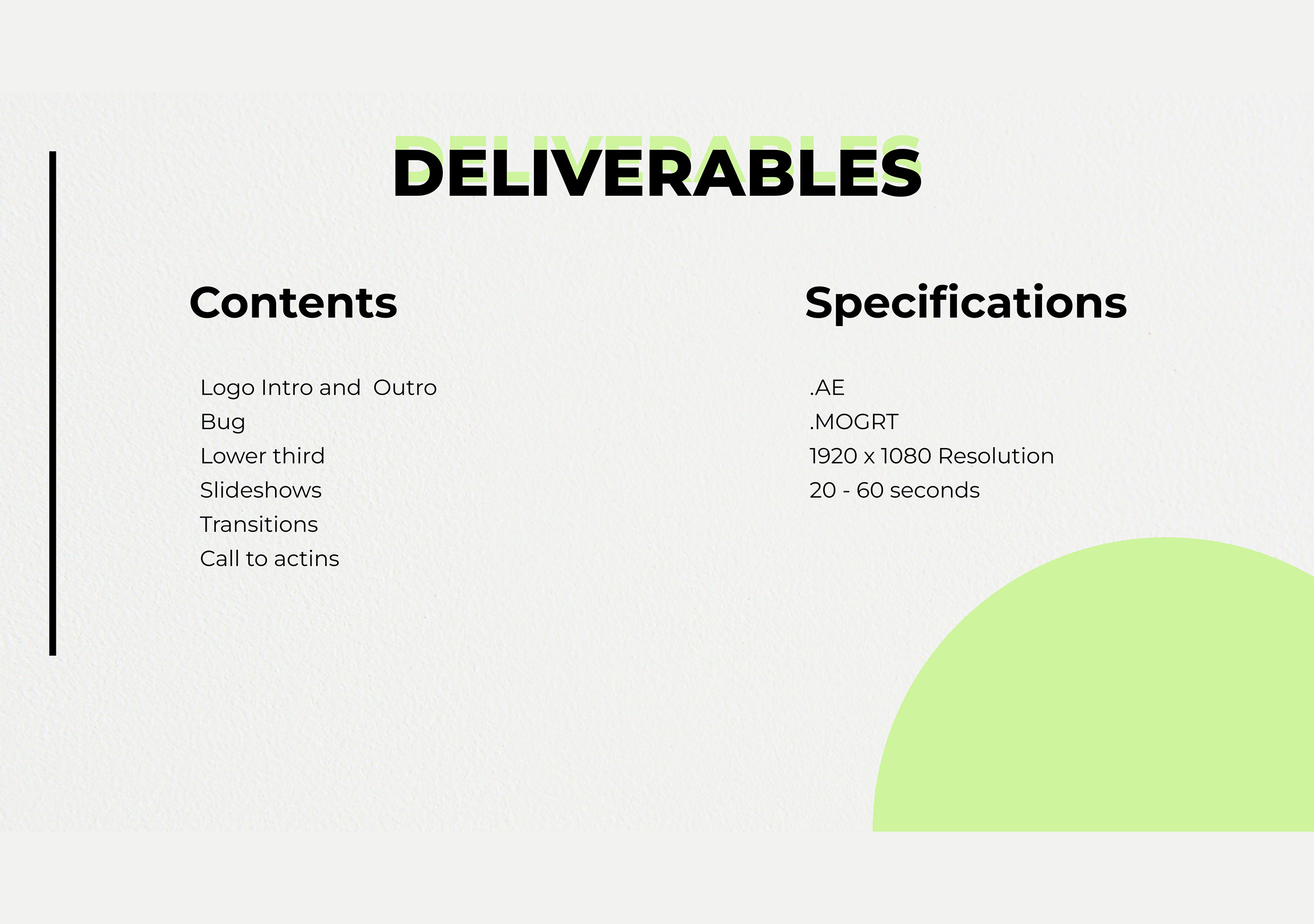 DELIVERABLES

Contents

Logo Intro and Outro
Bug
Lower third
Slideshows
Transitions
Call to actins

Specifications

.AE
.MOGRT
1920 x 1080 Resolution
20 - 60 seconds